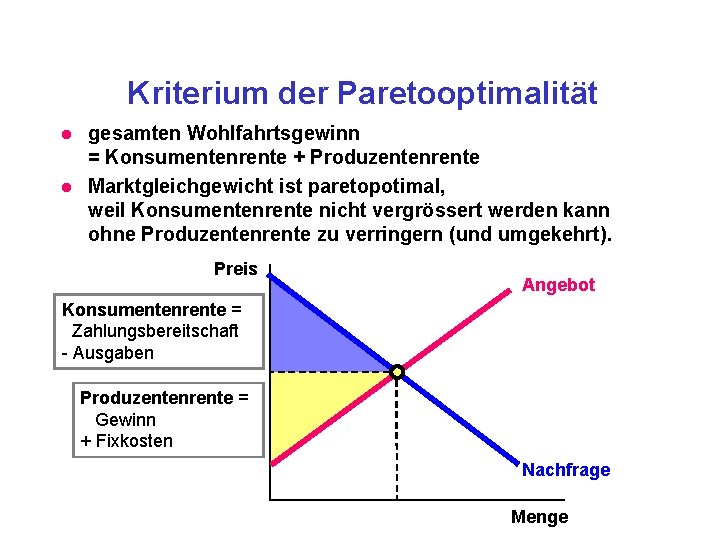 Kriterium der Paretooptimalität

- gesamten Wohlfahrtsgewinn
= Konsumentenrente + Produzentenrente
- Marktgleichgewicht ist paretopotimal, weil Konsumentenrente nicht vergrössert werden kann ohne Produzentenrente zu verringern (und umgekehrt).

Preis

Angebot

Konsumentenrente =
Zahlungsbereitschaft
- Ausgaben

Produzentenrente =
Gewinn
+ Fixkosten

Nachfrage

Menge